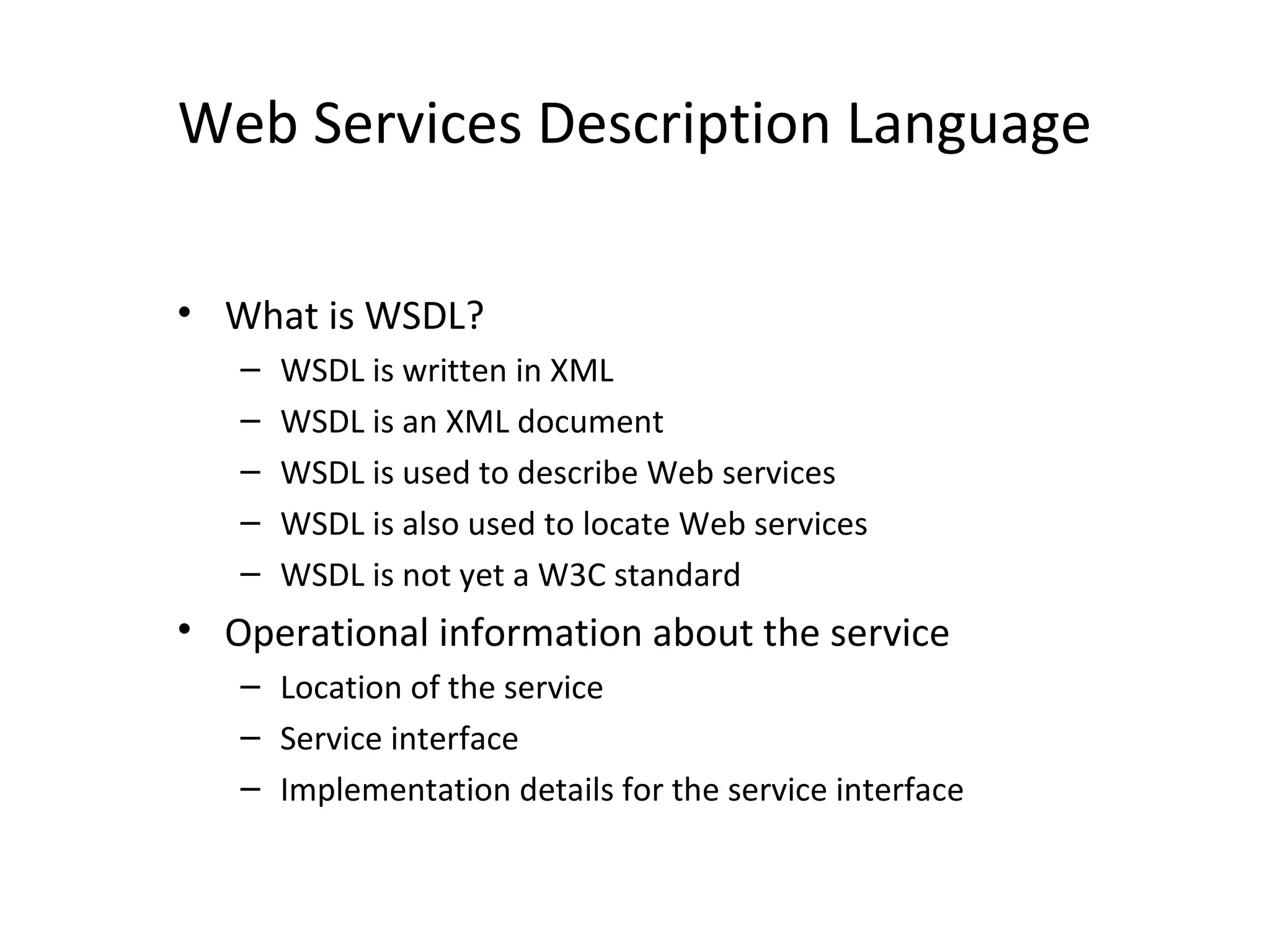 Web Services Description Language

• What is WSDL?
  – WSDL is written in XML
  – WSDL is an XML document
  – WSDL is used to describe Web services
  – WSDL is also used to locate Web services
  – WSDL is not yet a W3C standard
• Operational information about the service
  – Location of the service
  – Service interface
  – Implementation details for the service interface